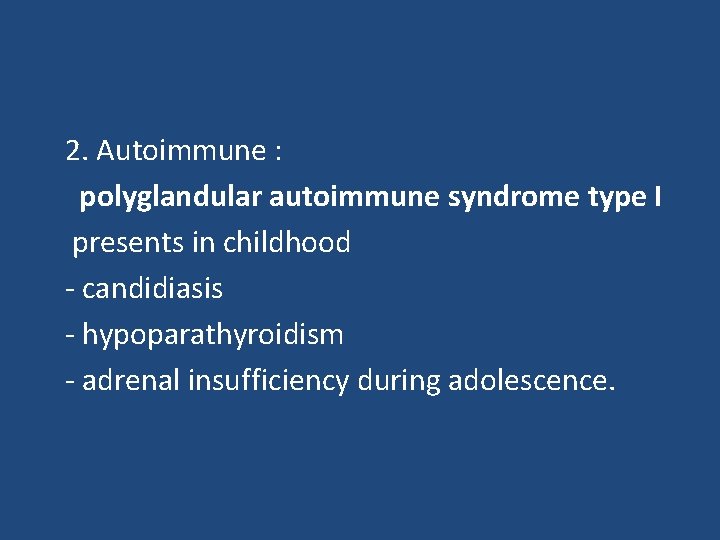 2. Autoimmune :

polyglandular autoimmune syndrome type I

presents in childhood

- candidiasis

- hypoparathyroidism

- adrenal insufficiency during adolescence.